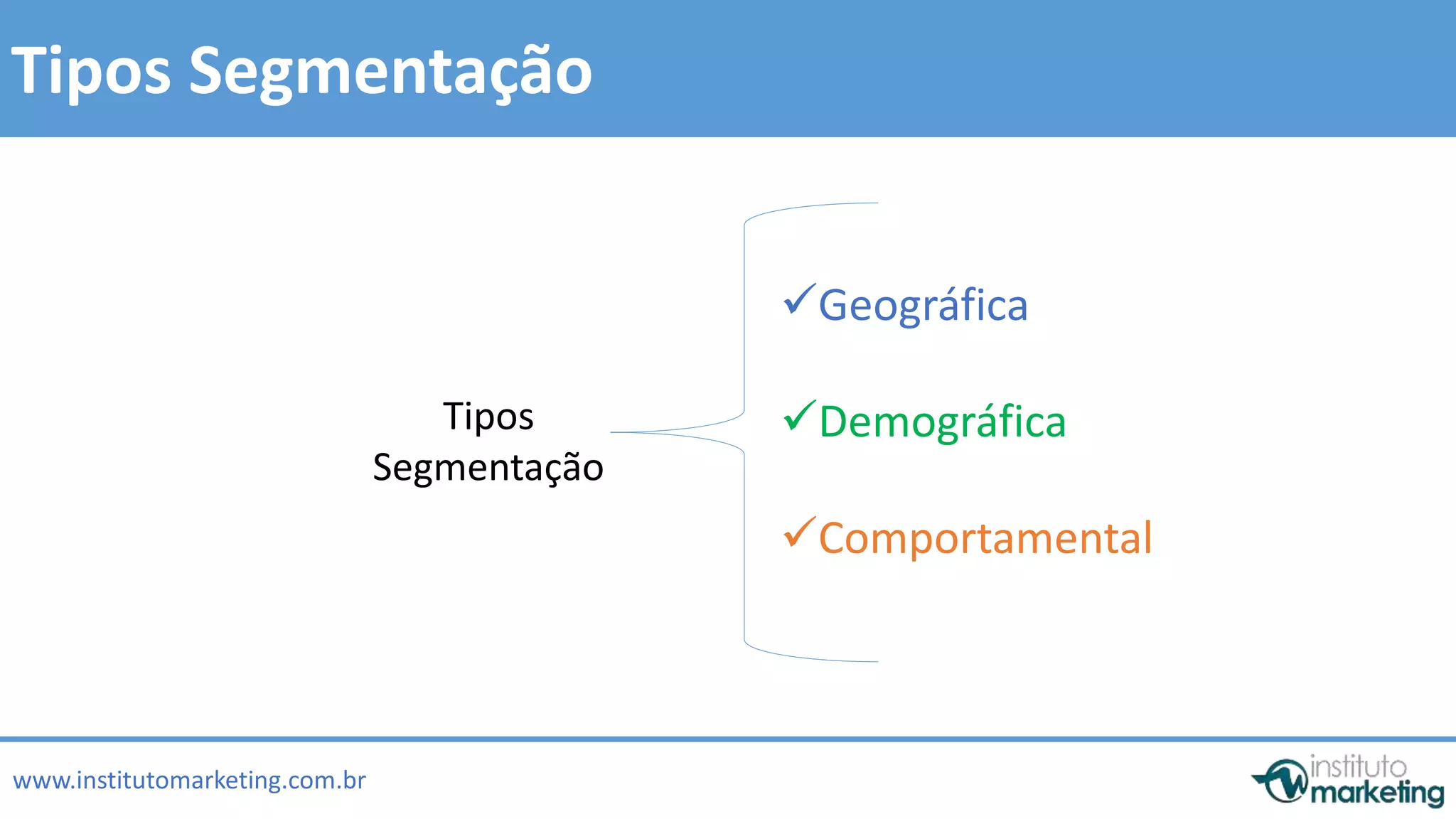 Tipos Segmentação

Tipos Segmentação

✓Geográfica

✓Demográfica

✓Comportamental

www.institutomarketing.com.br

instituto marketing